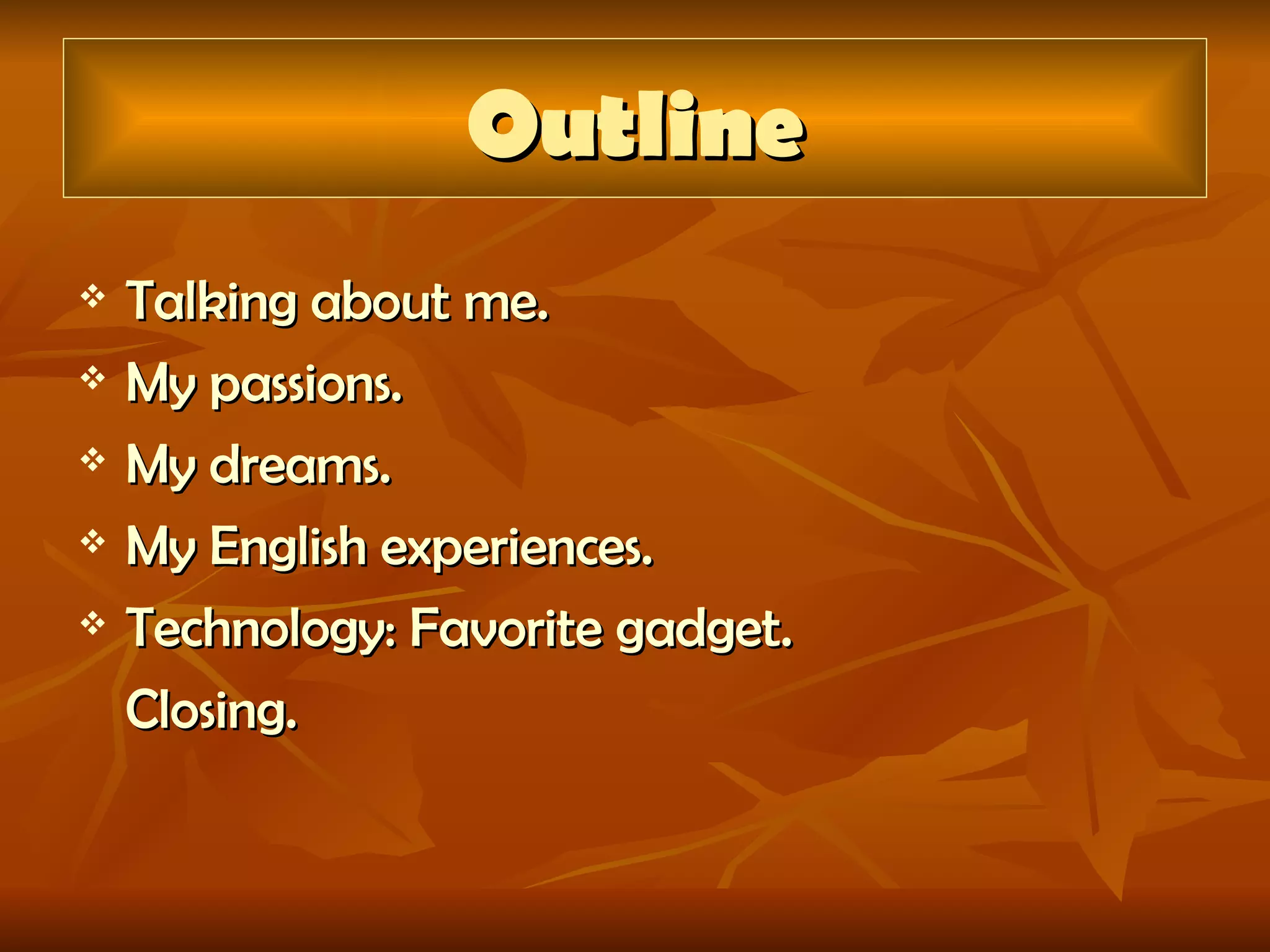 Outline

❖ Talking about me.
❖ My passions.
❖ My dreams.
❖ My English experiences.
❖ Technology: Favorite gadget.
Closing.